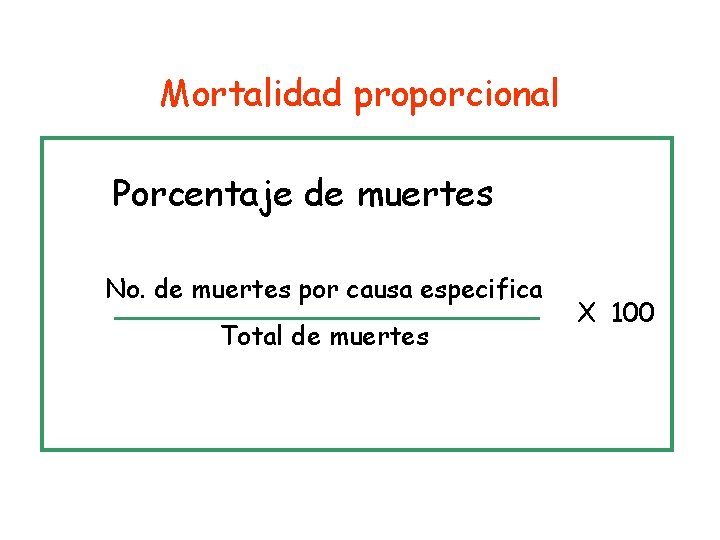 Mortalidad proporcional

Porcentaje de muertes

$\frac{\text{No. de muertes por causa especifica}}{\text{Total de muertes}}$ X 100